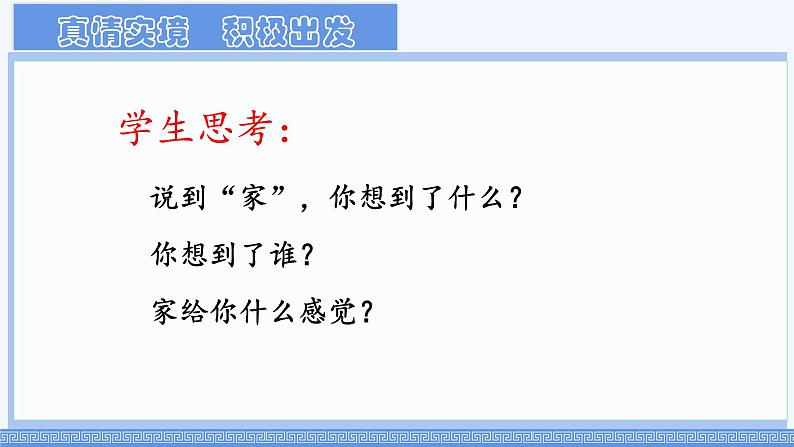 真情实境　积极出发

学生思考：

说到“家”，你想到了什么？

你想到了谁？

家给你什么感觉？